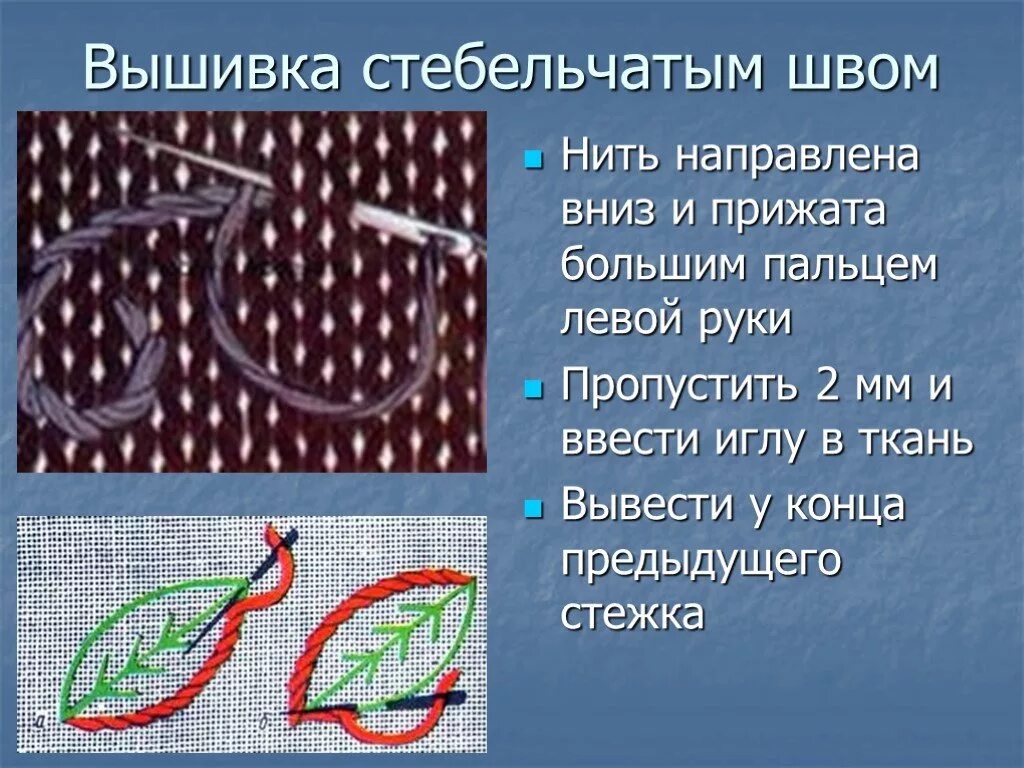 Вышивка стебельчатым швом

Нить направлена вниз и прижата большим пальцем левой руки

Пропустить 2 мм и ввести иглу в ткань

Вывести у конца предыдущего стежка

а

б